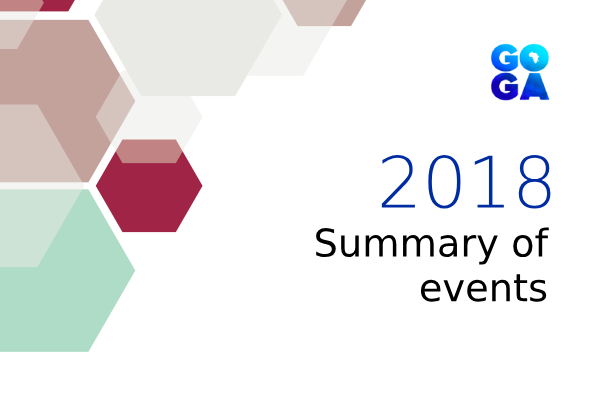 GO
GA

2018
Summary of events